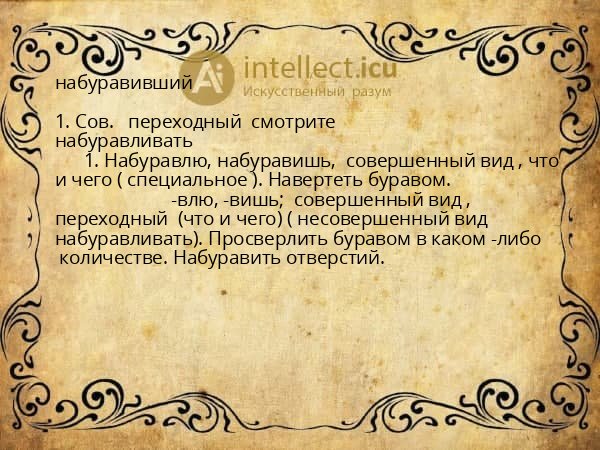 Ai intellect.icu
Искусственный разум

набуравивший

1. Сов. переходный смотрите набуравливать

1. Набуравлю, набуравишь, совершенный вид , что и чего ( специальное ). Навертеть буравом.

-влю, -вишь; совершенный вид , переходный (что и чего) ( несовершенный вид набуравливать). Просверлить буравом в каком -либо количестве. Набуравить отверстий.